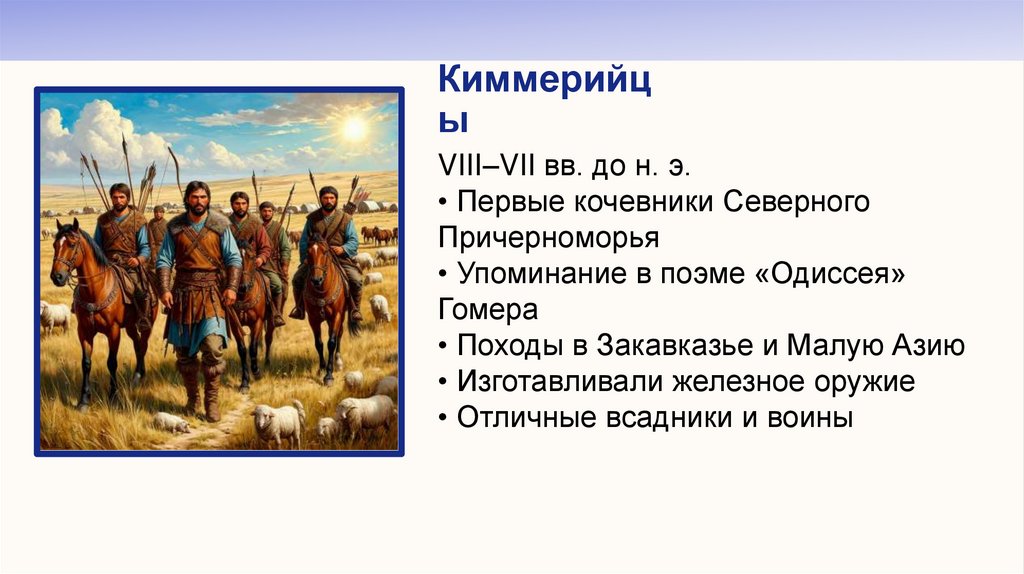 Киммерийцы

VIII–VII вв. до н. э.
• Первые кочевники Северного Причерноморья
• Упоминание в поэме «Одиссея» Гомера
• Походы в Закавказье и Малую Азию
• Изготавливали железное оружие
• Отличные всадники и воины